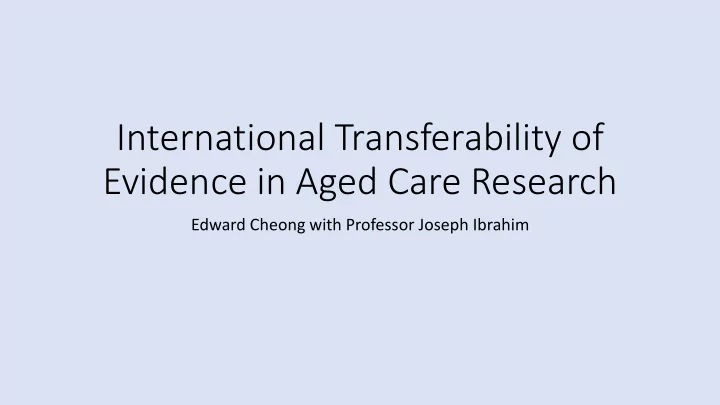 International Transferability of Evidence in Aged Care Research

Edward Cheong with Professor Joseph Ibrahim